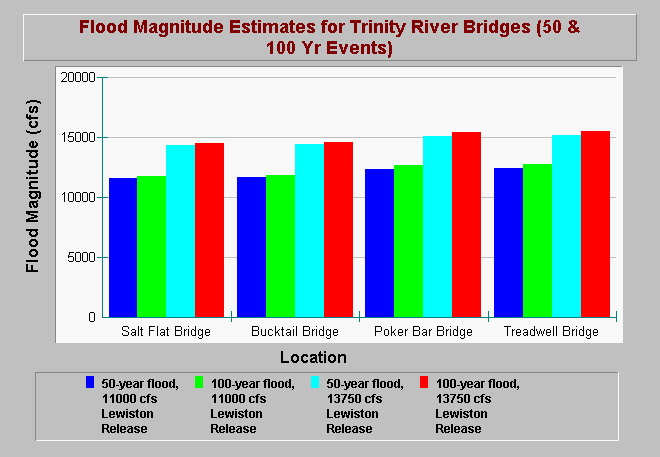 Flood Magnitude Estimates for Trinity River Bridges (50 & 100 Yr Events)

Flood Magnitude (cfs)

20000
15000
10000
5000
0

Salt Flat Bridge
Bucktail Bridge
Poker Bar Bridge
Treadwell Bridge

Location

50-year flood, 11000 cfs Lewiston Release
100-year flood, 11000 cfs Lewiston Release
50-year flood, 13750 cfs Lewiston Release
100-year flood, 13750 cfs Lewiston Release